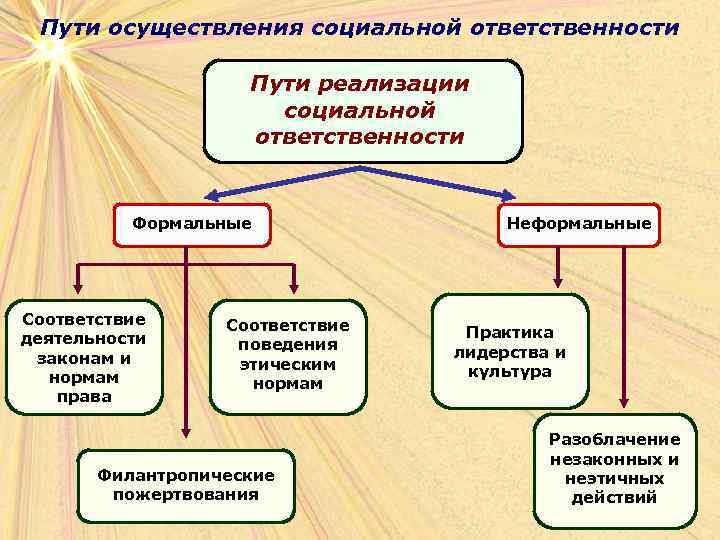 Пути осуществления социальной ответственности

Пути реализации социальной ответственности

Формальные

Неформальные

Соответствие деятельности законам и нормам права

Соответствие поведения этическим нормам

Филантропические пожертвования

Практика лидерства и культура

Разоблачение незаконных и неэтичных действий